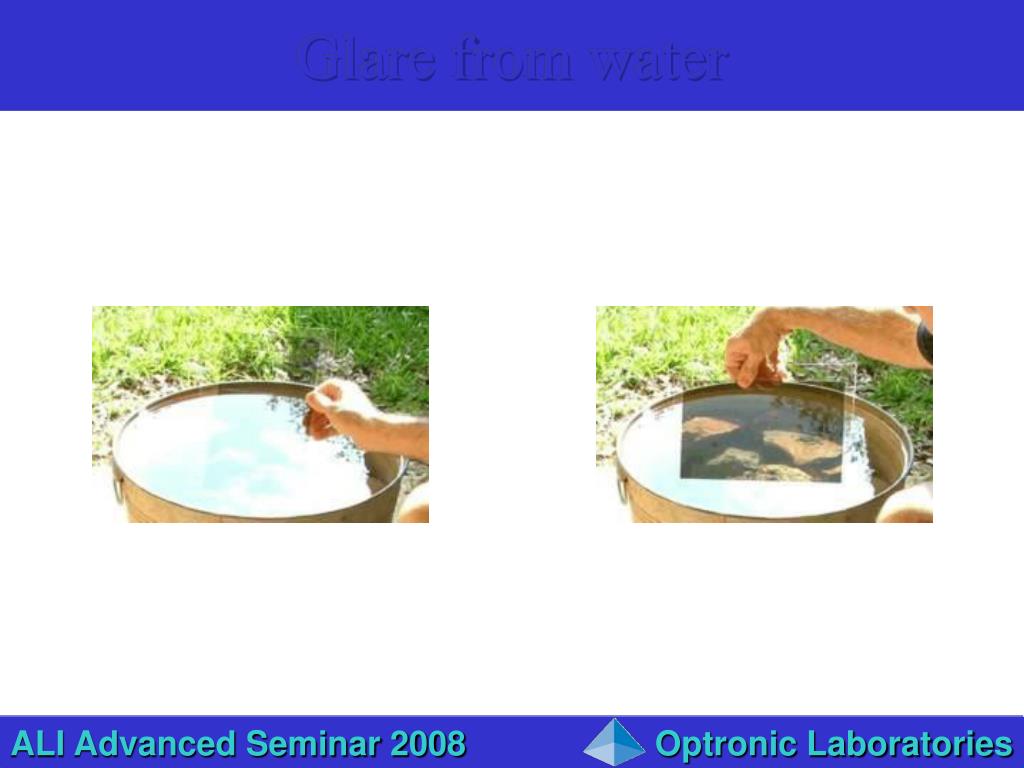 Glare from water

ALI Advanced Seminar 2008

Optronic Laboratories